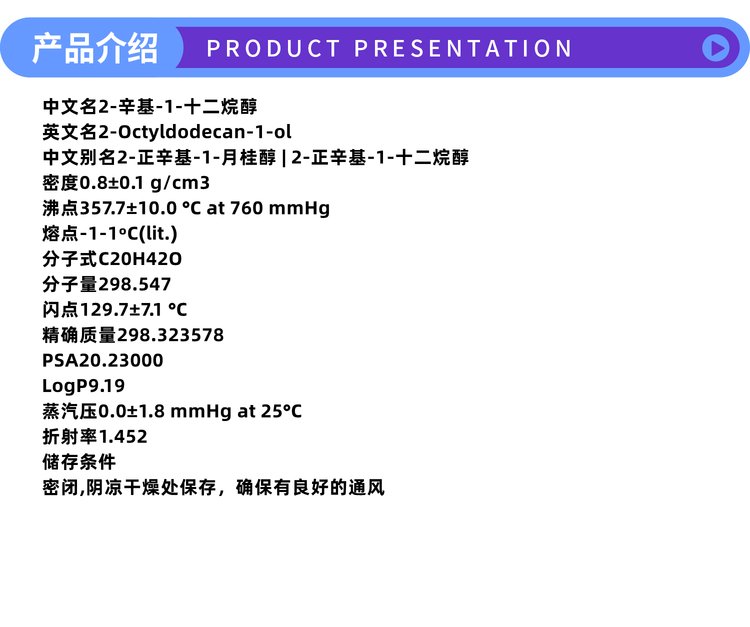 产品介绍 PRODUCT PRESENTATION

中文名2-辛基-1-十二烷醇
英文名2-Octyldodecan-1-ol
中文别名2-正辛基-1-月桂醇 | 2-正辛基-1-十二烷醇
密度0.8±0.1 g/cm3
沸点357.7±10.0 °C at 760 mmHg
熔点-1-1°C(lit.)
分子式C20H42O
分子量298.547
闪点129.7±7.1 °C
精确质量298.323578
PSA20.23000
LogP9.19
蒸汽压0.0±1.8 mmHg at 25°C
折射率1.452
储存条件
密闭,阴凉干燥处保存，确保有良好的通风